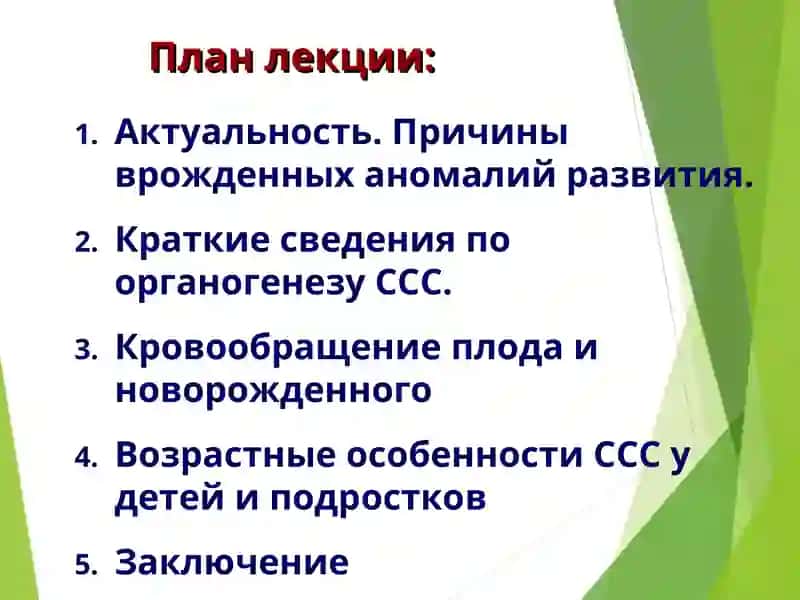 План лекции:

1. Актуальность. Причины врожденных аномалий развития.
2. Краткие сведения по органогенезу ССС.
3. Кровообращение плода и новорожденного
4. Возрастные особенности ССС у детей и подростков
5. Заключение